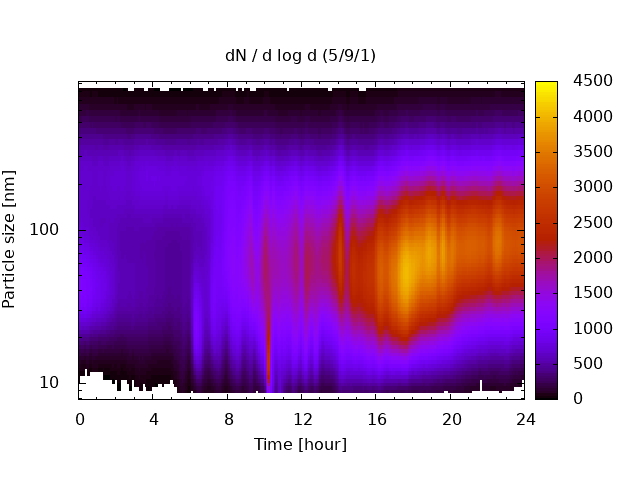 dN / d log d (5/9/1)

Particle size [nm]

100

10

0
4
8
12
16
20
24

Time [hour]

4500
4000
3500
3000
2500
2000
1500
1000
500
0